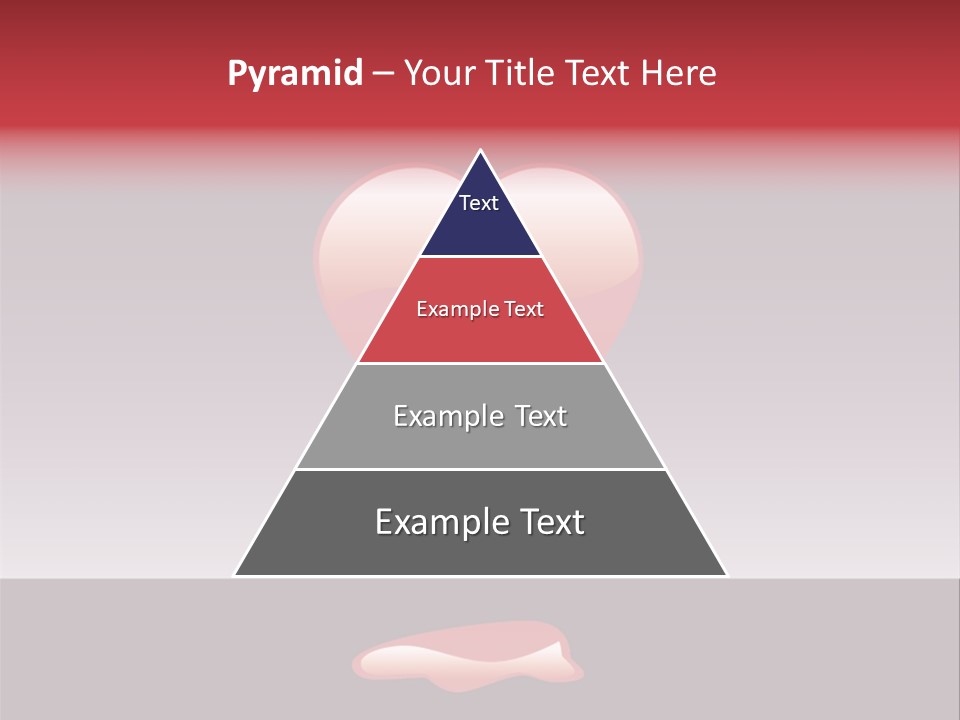 Pyramid – Your Title Text Here

Text

Example Text

Example Text

Example Text